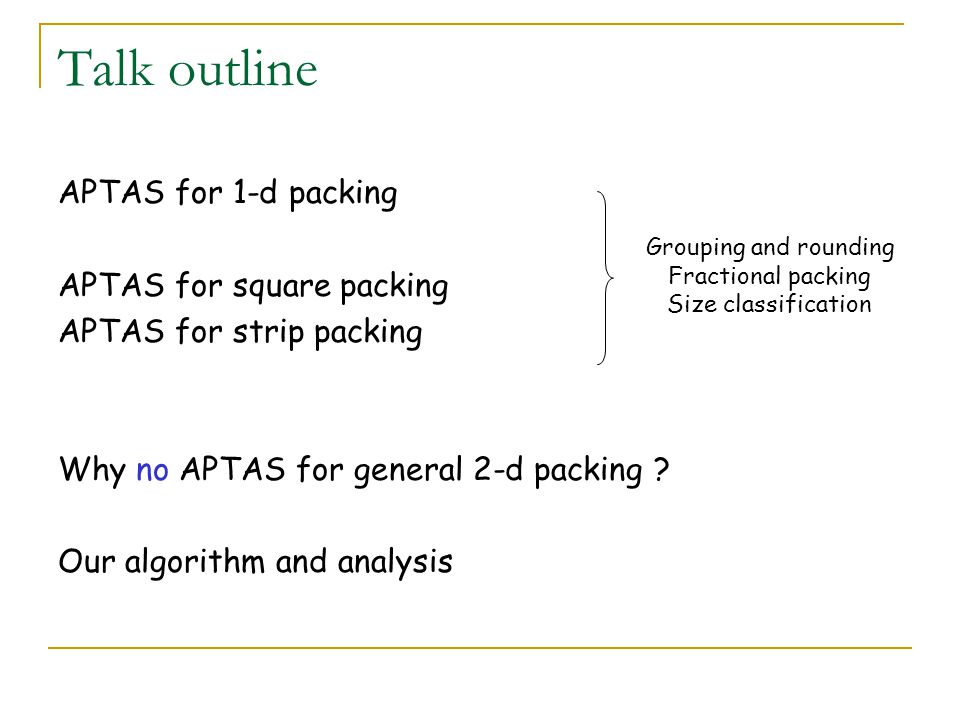 Talk outline

APTAS for 1-d packing

APTAS for square packing
APTAS for strip packing

Grouping and rounding
Fractional packing
Size classification

Why no APTAS for general 2-d packing ?

Our algorithm and analysis